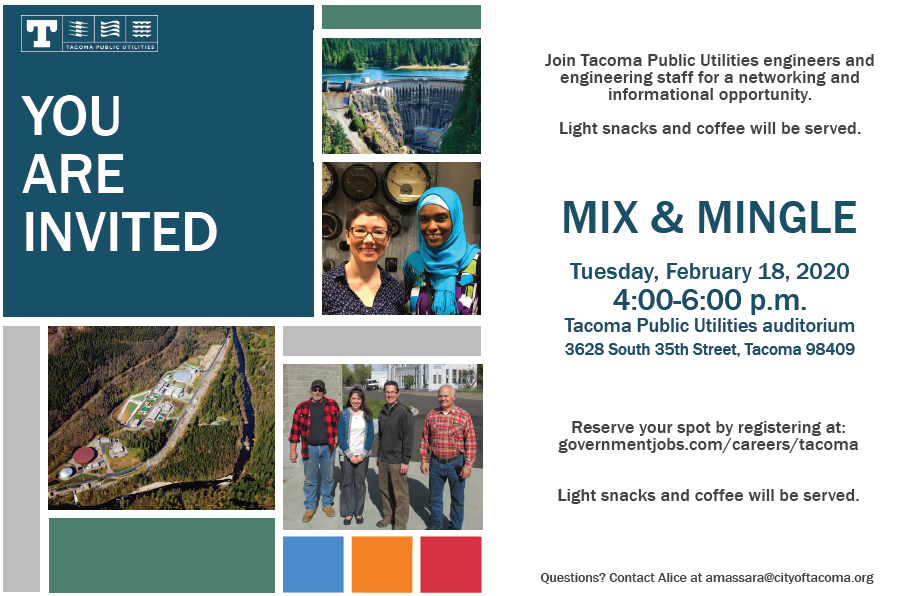 TACOMA PUBLIC UTILITIES

YOU ARE INVITED

Join Tacoma Public Utilities engineers and engineering staff for a networking and informational opportunity.

Light snacks and coffee will be served.

MIX & MINGLE

Tuesday, February 18, 2020
4:00-6:00 p.m.
Tacoma Public Utilities auditorium
3628 South 35th Street, Tacoma 98409

Reserve your spot by registering at:
governmentjobs.com/careers/tacoma

Light snacks and coffee will be served.

Questions? Contact Alice at amassara@cityoftacoma.org